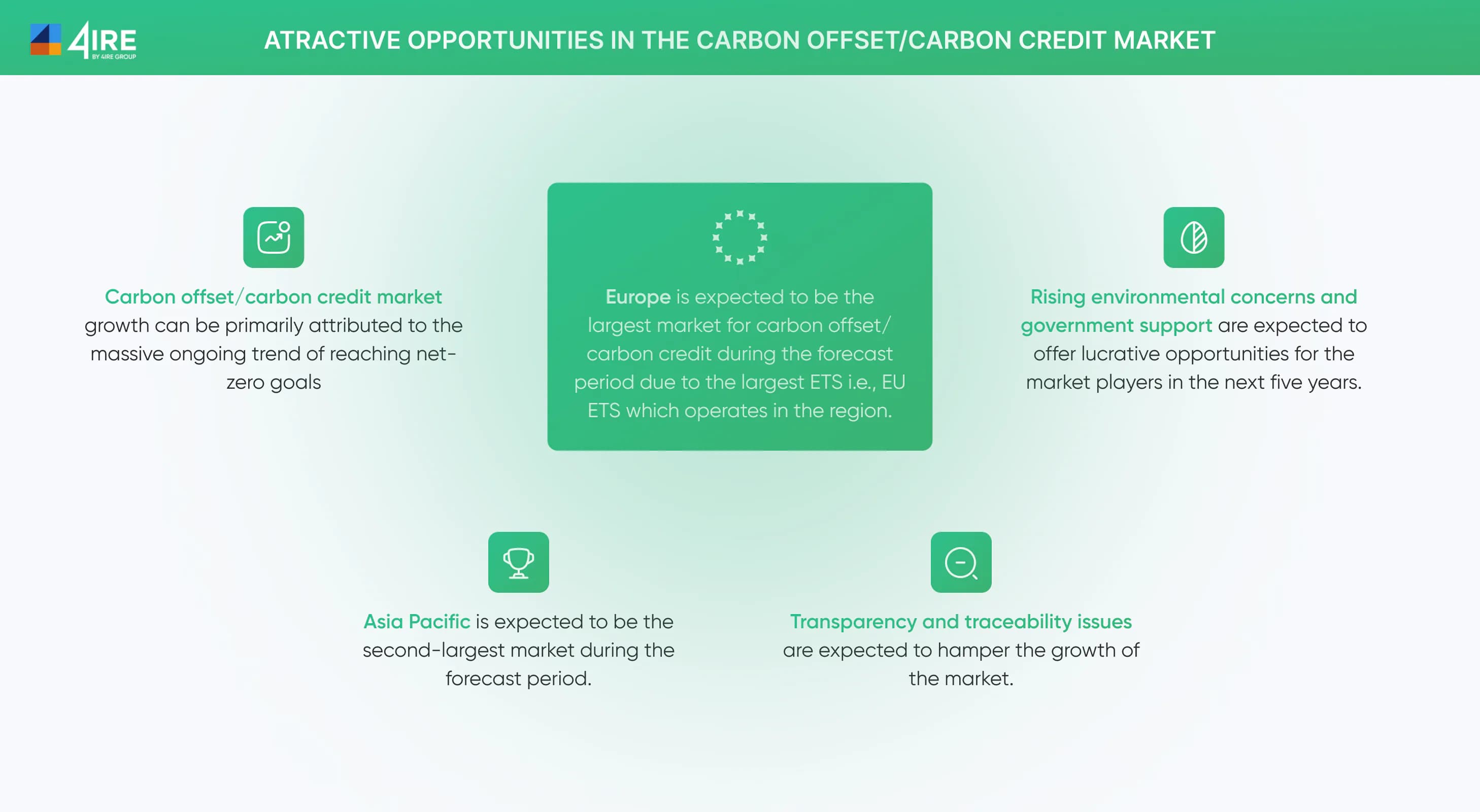 4IRE BY 4IRE GROUP

ATRACTIVE OPPORTUNITIES IN THE CARBON OFFSET/CARBON CREDIT MARKET

Carbon offset/carbon credit market growth can be primarily attributed to the massive ongoing trend of reaching net-zero goals

Europe is expected to be the largest market for carbon offset/ carbon credit during the forecast period due to the largest ETS i.e., EU ETS which operates in the region.

Rising environmental concerns and government support are expected to offer lucrative opportunities for the market players in the next five years.

Asia Pacific is expected to be the second-largest market during the forecast period.

Transparency and traceability issues are expected to hamper the growth of the market.